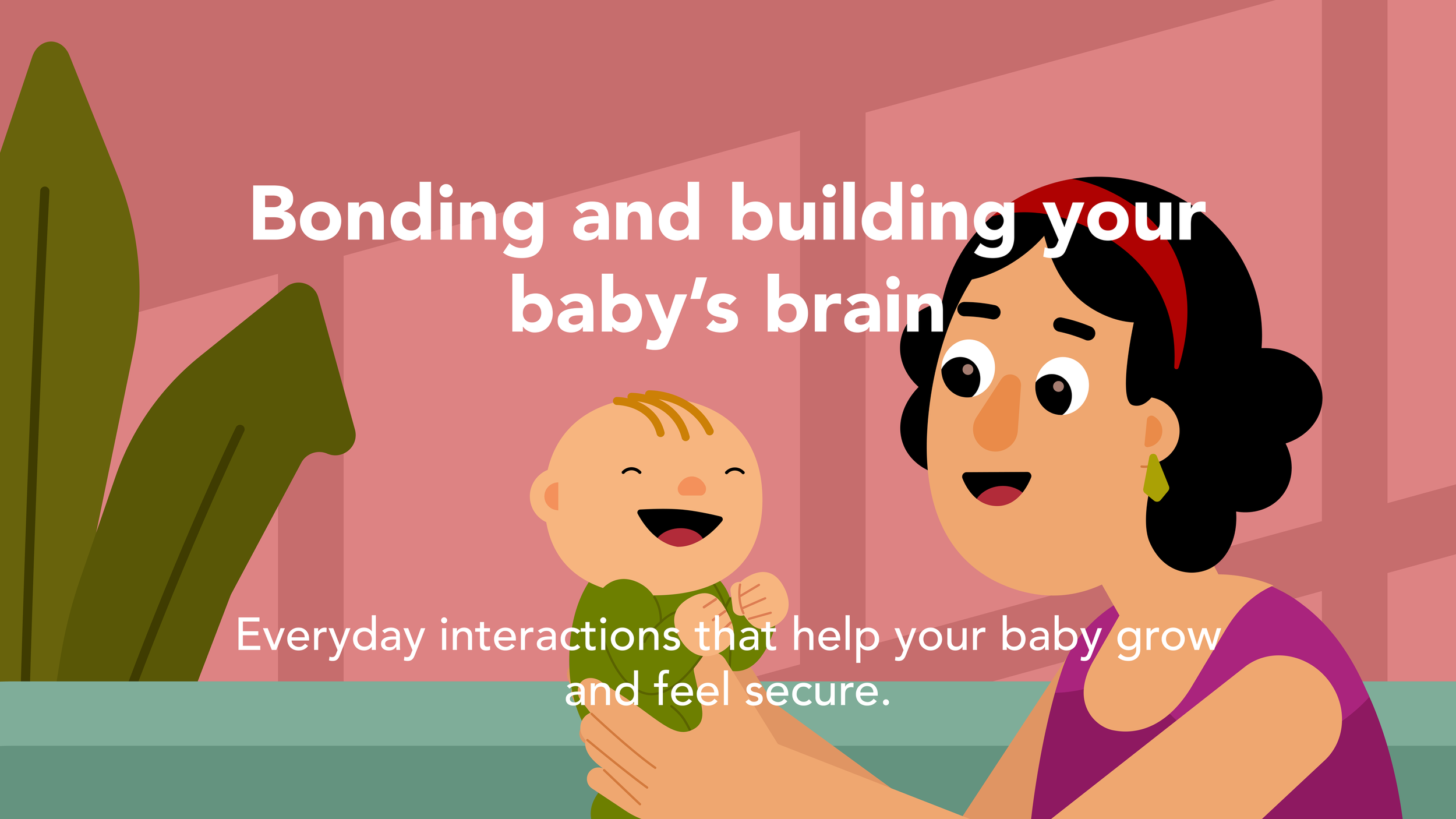 Bonding and building your baby's brain

Everyday interactions that help your baby grow and feel secure.